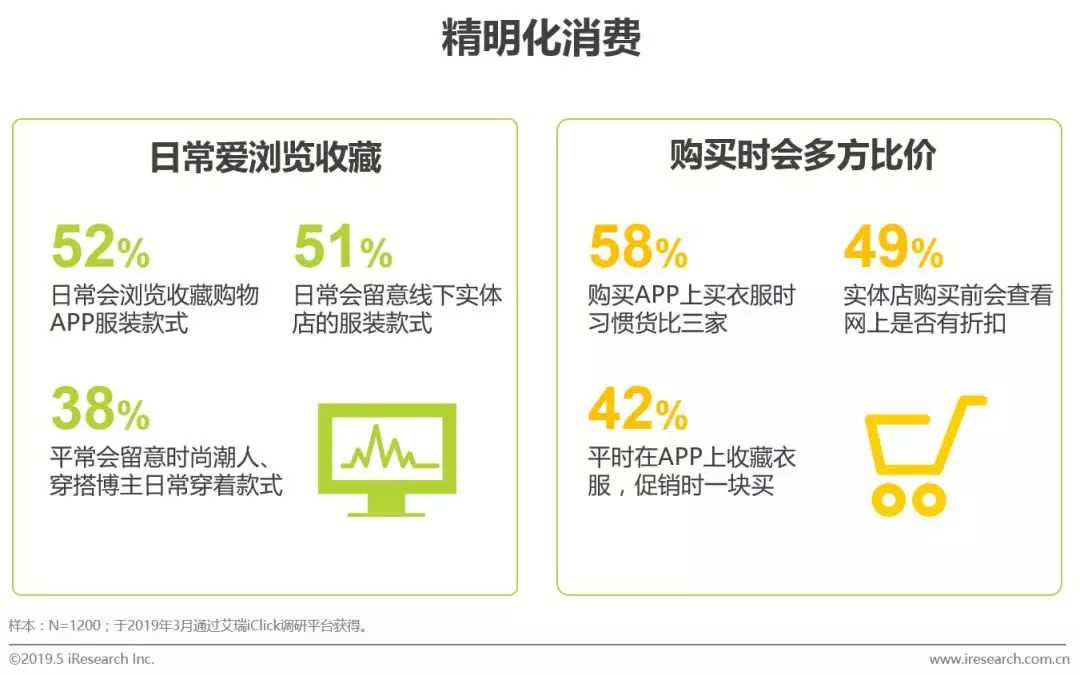 精明化消费

日常爱浏览收藏

52%
日常会浏览收藏购物APP服装款式

51%
日常会留意线下实体店的服装款式

38%
平常会留意时尚潮人、穿搭博主日常穿着款式

购买时会多方比价

58%
购买APP上买衣服时习惯货比三家

49%
实体店购买前会查看网上是否有折扣

42%
平时在APP上收藏衣服，促销时一块买

样本：N=1200；于2019年3月通过艾瑞iClick调研平台获得。

©2019.5 iResearch Inc.

www.iresearch.com.cn